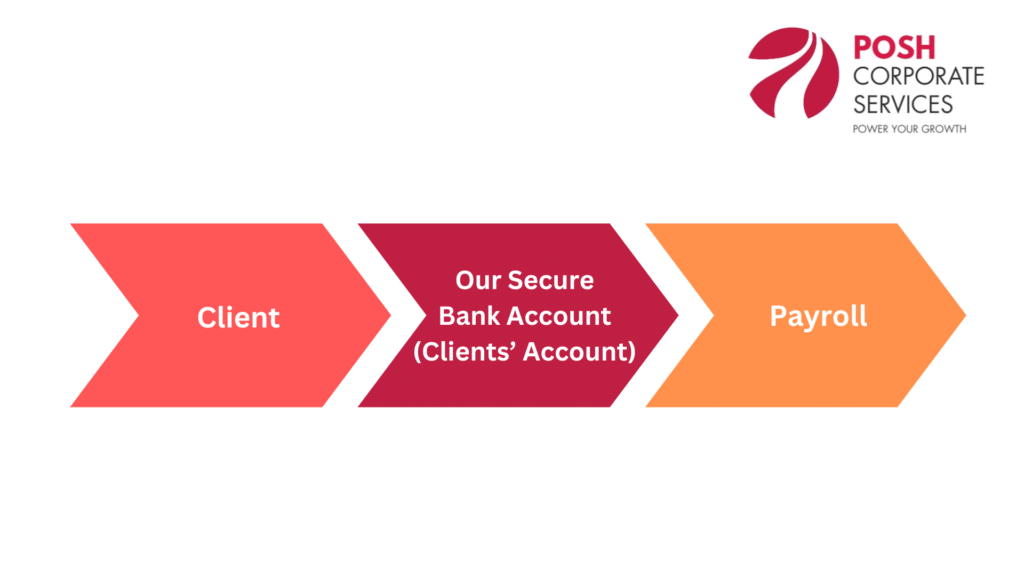 POSH
CORPORATE
SERVICES
POWER YOUR GROWTH

Client

Our Secure Bank Account (Clients' Account)

Payroll